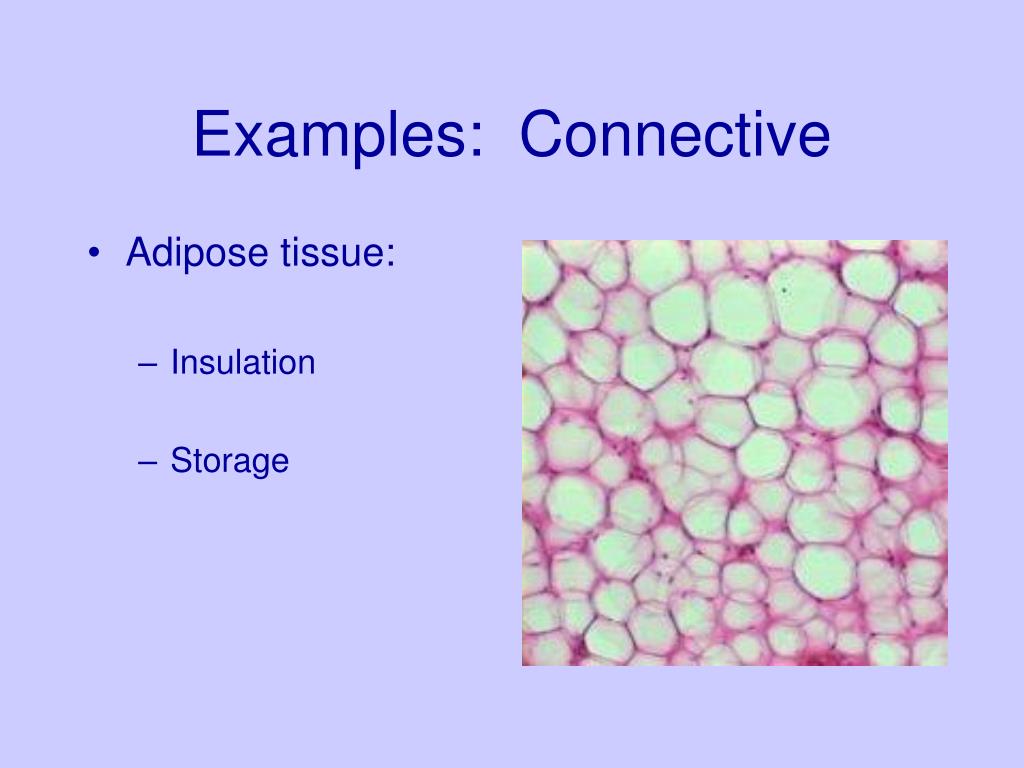 Examples:  Connective

• Adipose tissue:

– Insulation

– Storage